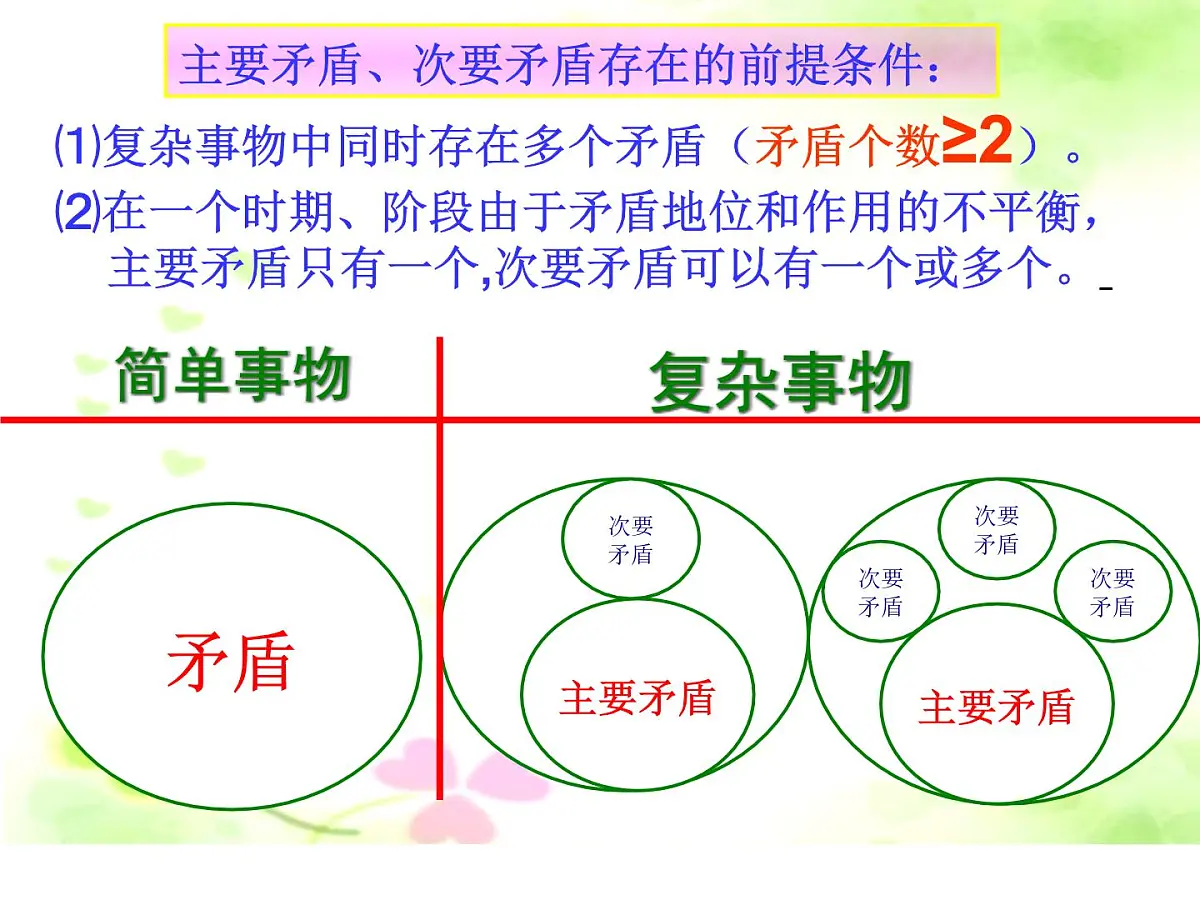 主要矛盾、次要矛盾存在的前提条件：

⑴复杂事物中同时存在多个矛盾（矛盾个数≥2）。

⑵在一个时期、阶段由于矛盾地位和作用的不平衡，主要矛盾只有一个,次要矛盾可以有一个或多个。

简单事物

复杂事物

矛盾

次要矛盾

主要矛盾

次要矛盾

次要矛盾

次要矛盾

主要矛盾